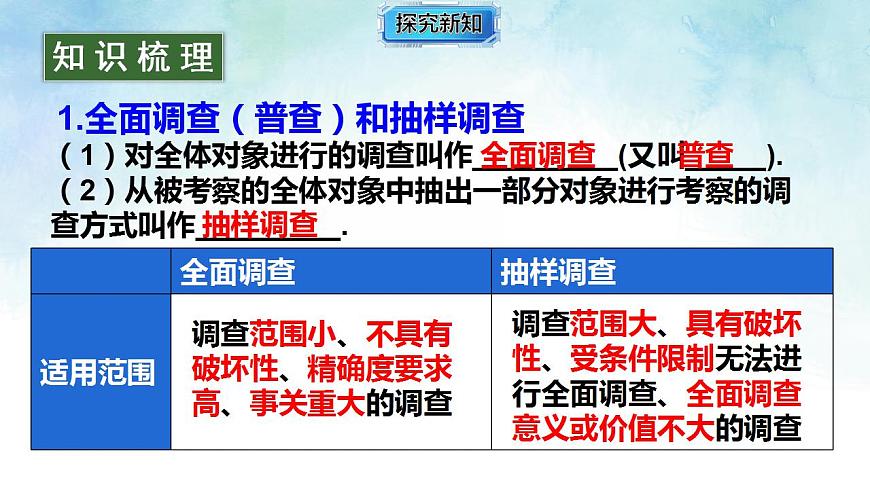 探究新知

知识梳理

1.全面调查（普查）和抽样调查

（1）对全体对象进行的调查叫作 全面调查 (又叫 普查 ).

（2）从被考察的全体对象中抽出一部分对象进行考察的调查方式叫作 抽样调查 .

| | 全面调查 | 抽样调查 |
|---|---|---|
| 适用范围 | 调查范围小、不具有破坏性、精确度要求高、事关重大的调查 | 调查范围大、具有破坏性、受条件限制无法进行全面调查、全面调查意义或价值不大的调查 |